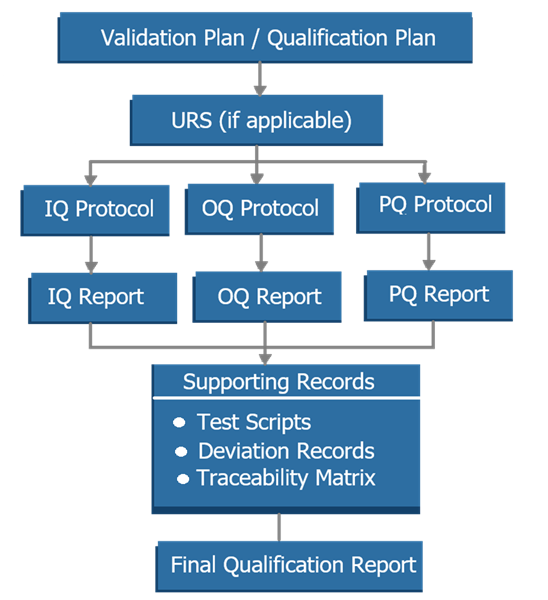 Validation Plan / Qualification Plan

URS (if applicable)

IQ Protocol

OQ Protocol

PQ Protocol

IQ Report

OQ Report

PQ Report

Supporting Records

- Test Scripts
- Deviation Records
- Traceability Matrix

Final Qualification Report